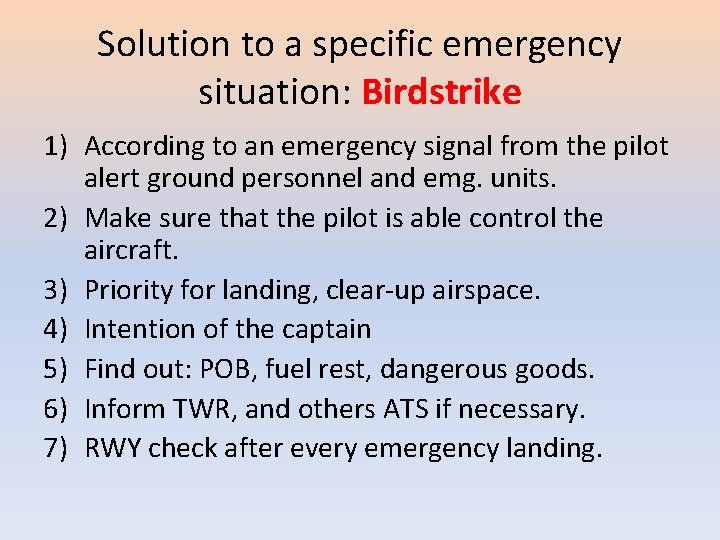 Solution to a specific emergency situation: Birdstrike

1) According to an emergency signal from the pilot alert ground personnel and emg. units.

2) Make sure that the pilot is able control the aircraft.

3) Priority for landing, clear-up airspace.

4) Intention of the captain

5) Find out: POB, fuel rest, dangerous goods.

6) Inform TWR, and others ATS if necessary.

7) RWY check after every emergency landing.